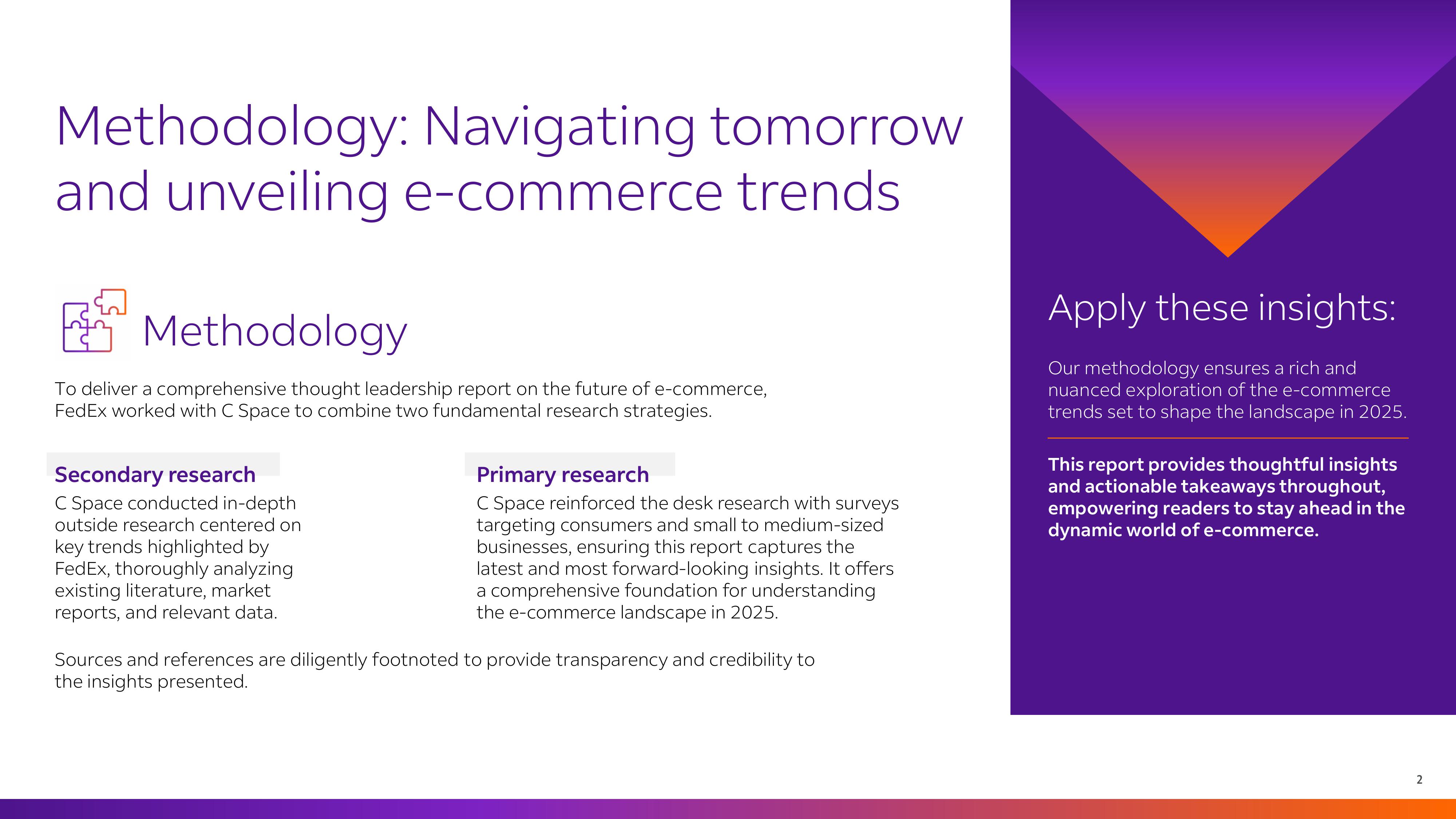 Methodology: Navigating tomorrow and unveiling e-commerce trends

Methodology

To deliver a comprehensive thought leadership report on the future of e-commerce, FedEx worked with C Space to combine two fundamental research strategies.

Secondary research
C Space conducted in-depth outside research centered on key trends highlighted by FedEx, thoroughly analyzing existing literature, market reports, and relevant data.

Primary research
C Space reinforced the desk research with surveys targeting consumers and small to medium-sized businesses, ensuring this report captures the latest and most forward-looking insights. It offers a comprehensive foundation for understanding the e-commerce landscape in 2025.

Sources and references are diligently footnoted to provide transparency and credibility to the insights presented.

Apply these insights:

Our methodology ensures a rich and nuanced exploration of the e-commerce trends set to shape the landscape in 2025.

This report provides thoughtful insights and actionable takeaways throughout, empowering readers to stay ahead in the dynamic world of e-commerce.

2